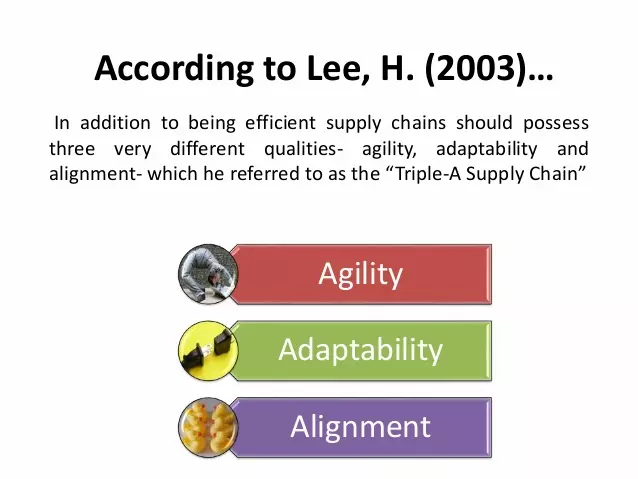 According to Lee, H. (2003)…

In addition to being efficient supply chains should possess three very different qualities- agility, adaptability and alignment- which he referred to as the “Triple-A Supply Chain”

Agility

Adaptability

Alignment